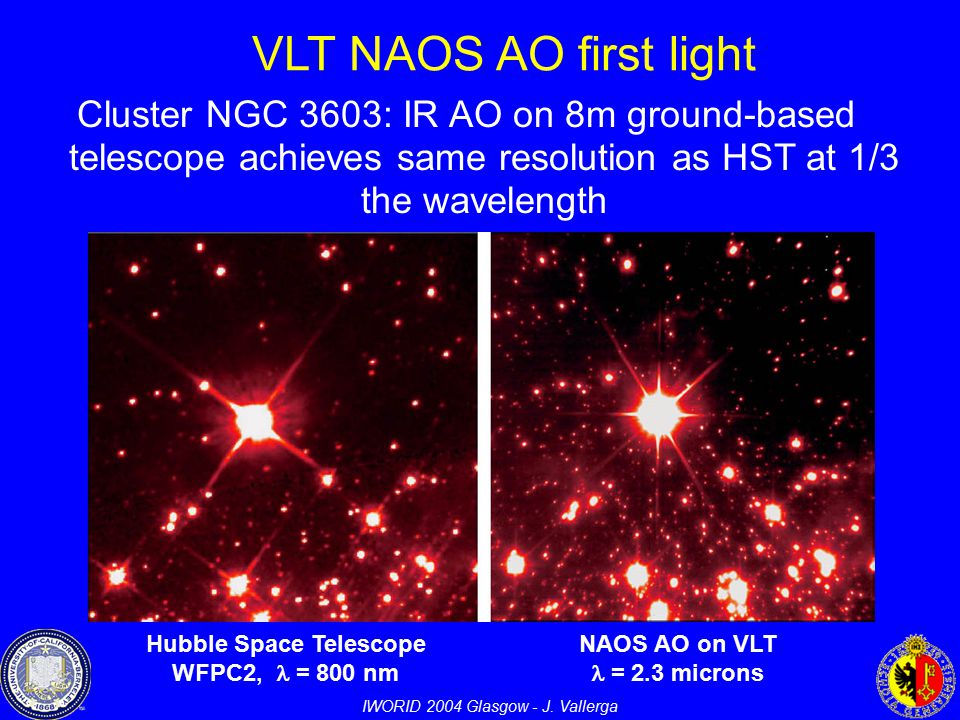 VLT NAOS AO first light

Cluster NGC 3603: IR AO on 8m ground-based telescope achieves same resolution as HST at 1/3 the wavelength

Hubble Space Telescope
WFPC2, $\lambda$ = 800 nm

NAOS AO on VLT
$\lambda$ = 2.3 microns

IWORID 2004 Glasgow - J. Vallerga